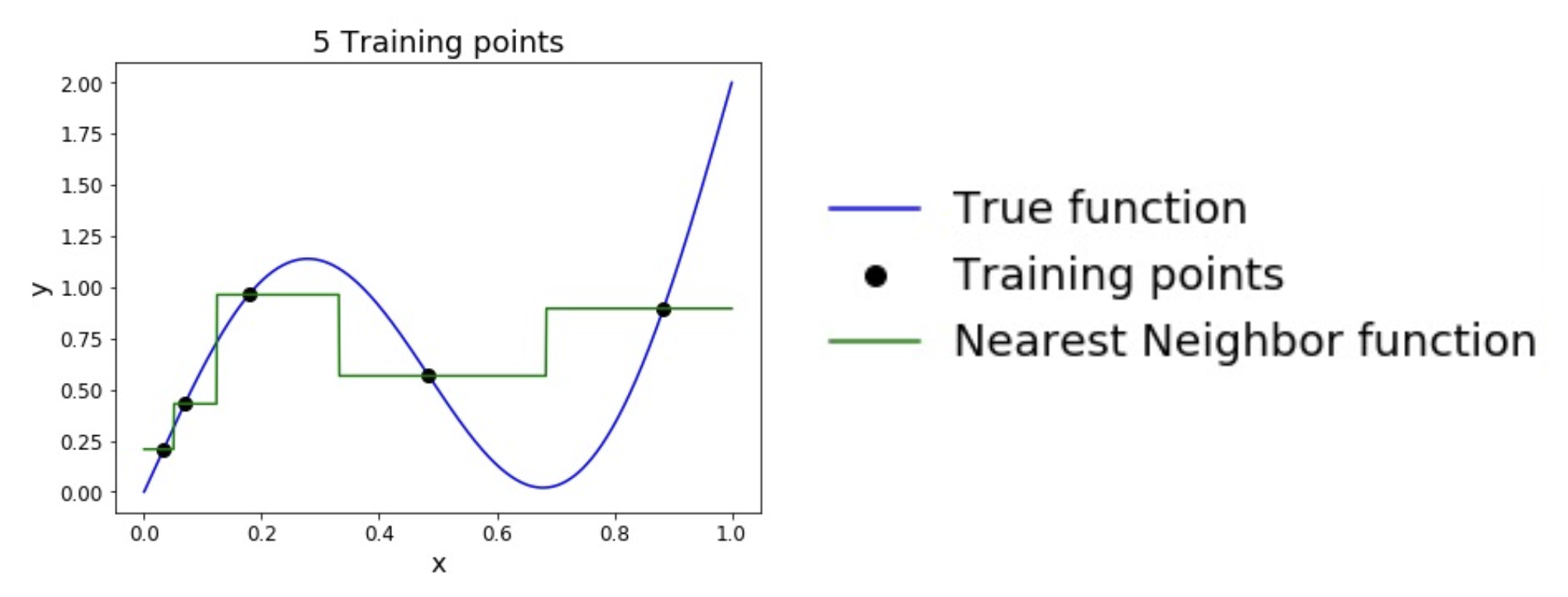 5 Training points

2.00
1.75
1.50
1.25
1.00
0.75
0.50
0.25
0.00

y

0.0 0.2 0.4 0.6 0.8 1.0

x

True function
Training points
Nearest Neighbor function